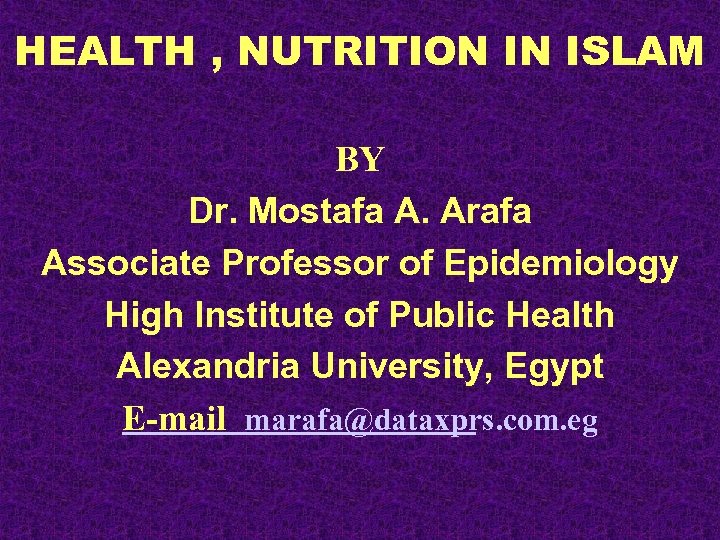 HEALTH , NUTRITION IN ISLAM

BY

Dr. Mostafa A. Arafa
Associate Professor of Epidemiology
High Institute of Public Health
Alexandria University, Egypt
E-mail marafa@dataxprs.com.eg